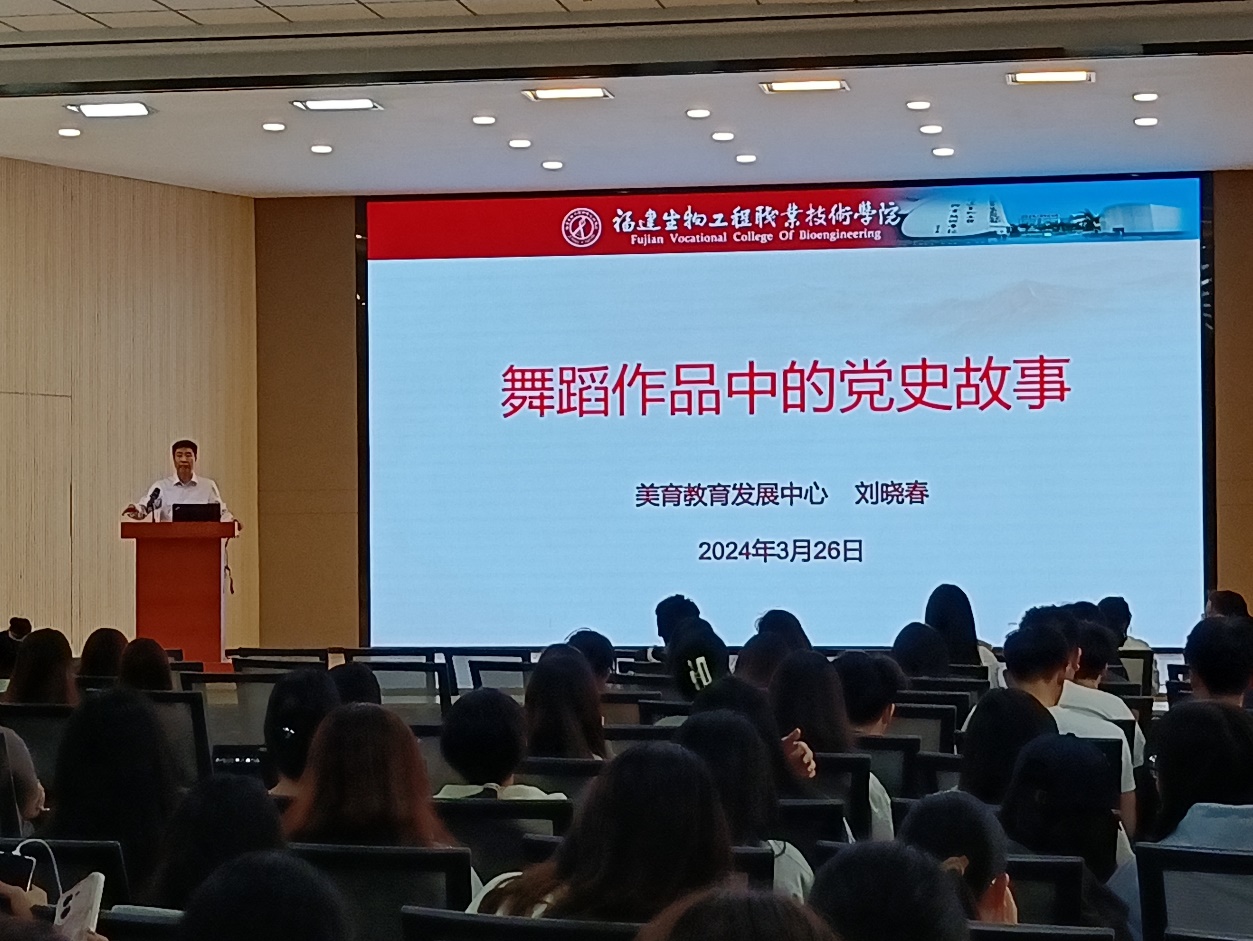 福建生物工程職業技術學院
Fujian Vocational College Of Bioengineering

舞蹈作品中的党史故事

美育教育发展中心　刘晓春

2024年3月26日